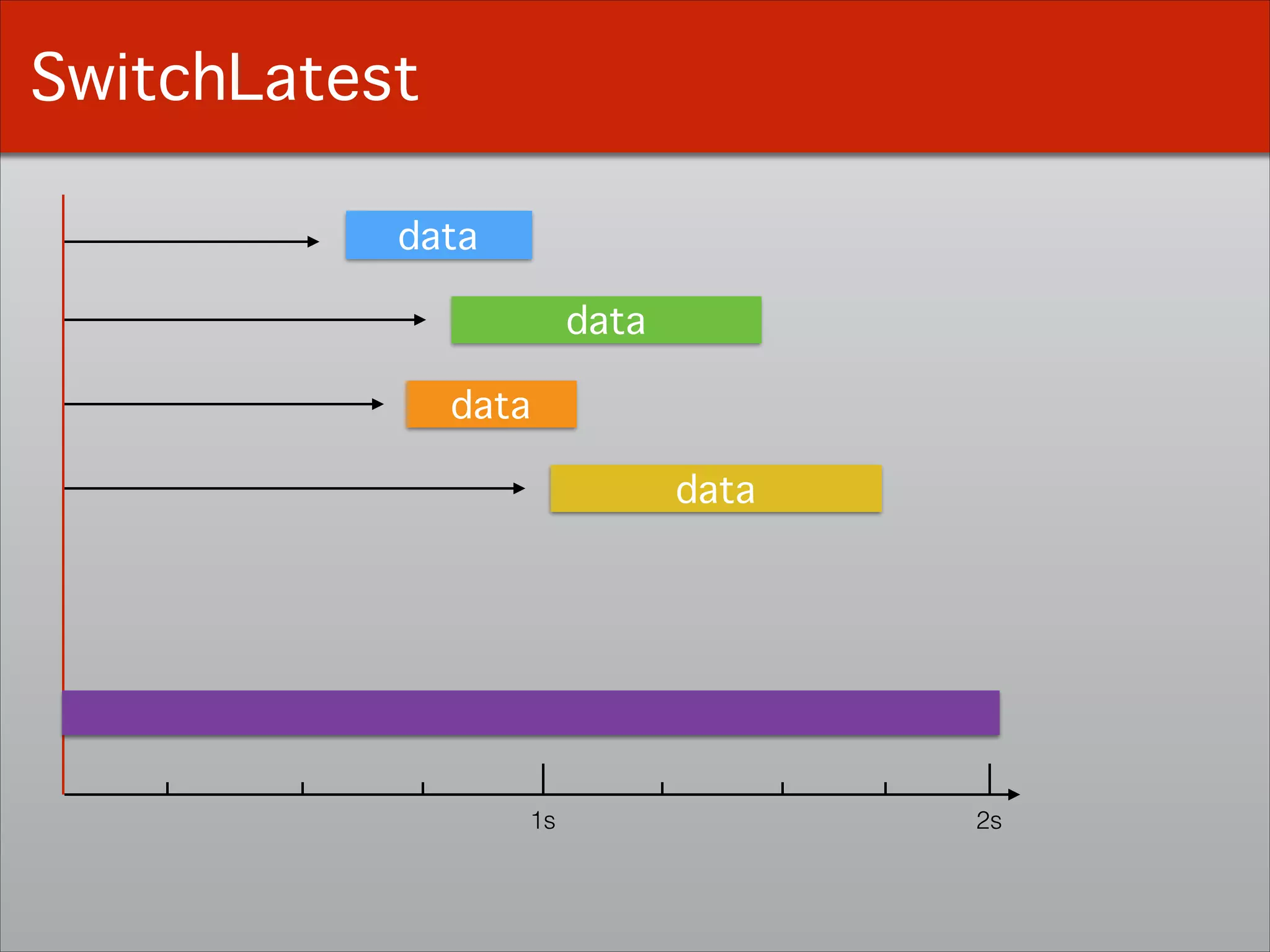 SwitchLatest

data

data

data

data

1s

2s